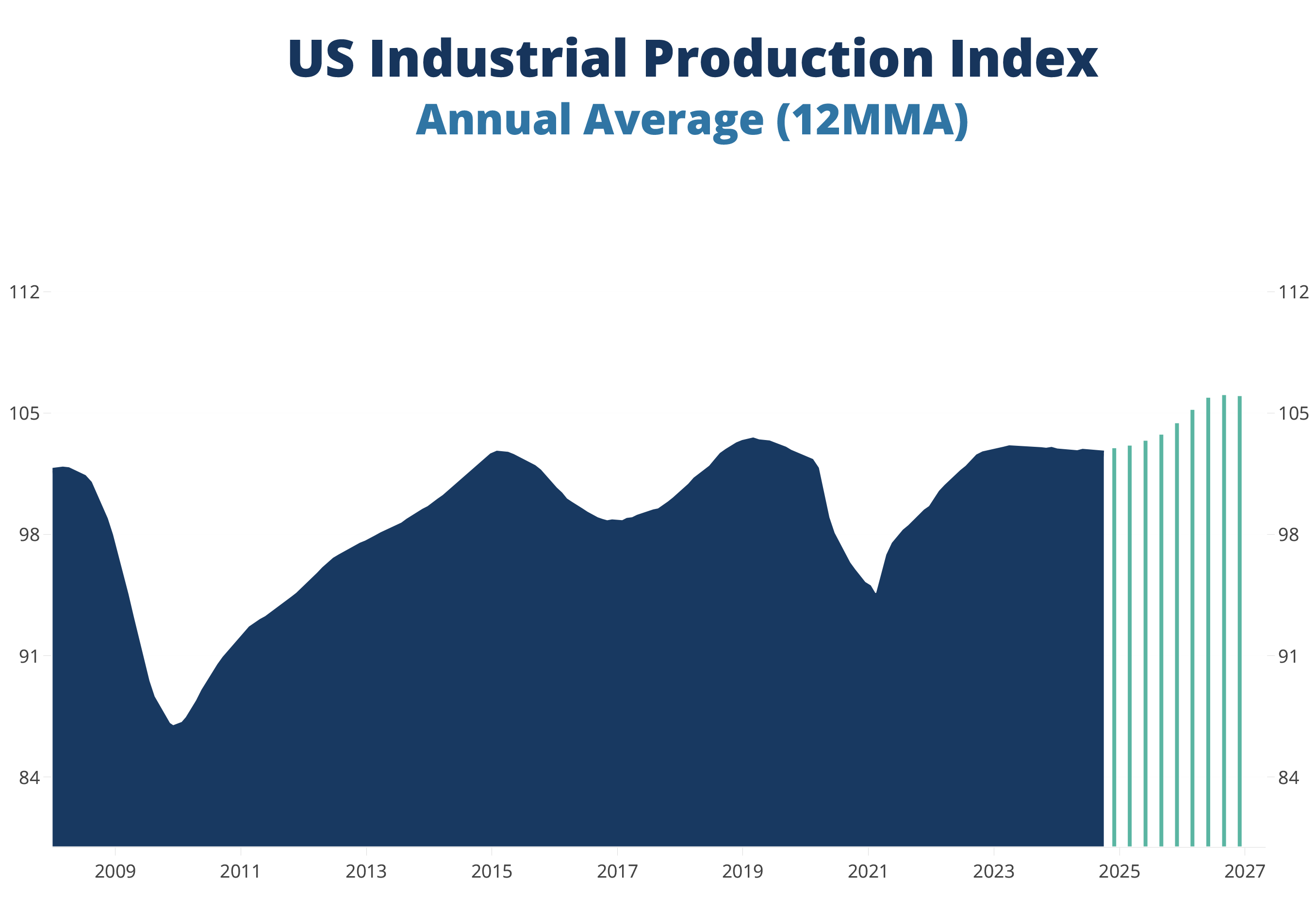 US Industrial Production Index
Annual Average (12MMA)

112
105
98
91
84

112
105
98
91
84

2009
2011
2013
2015
2017
2019
2021
2023
2025
2027